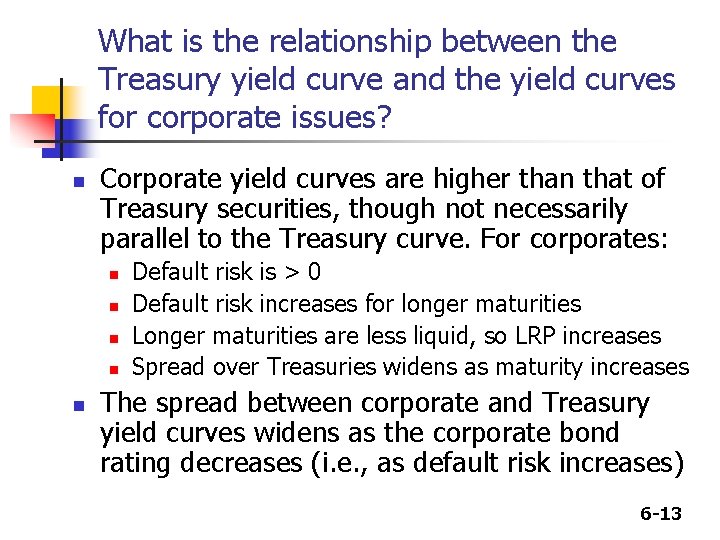 What is the relationship between the Treasury yield curve and the yield curves for corporate issues?

- Corporate yield curves are higher than that of Treasury securities, though not necessarily parallel to the Treasury curve. For corporates:
  - Default risk is > 0
  - Default risk increases for longer maturities
  - Longer maturities are less liquid, so LRP increases
  - Spread over Treasuries widens as maturity increases
- The spread between corporate and Treasury yield curves widens as the corporate bond rating decreases (i.e., as default risk increases)

6-13